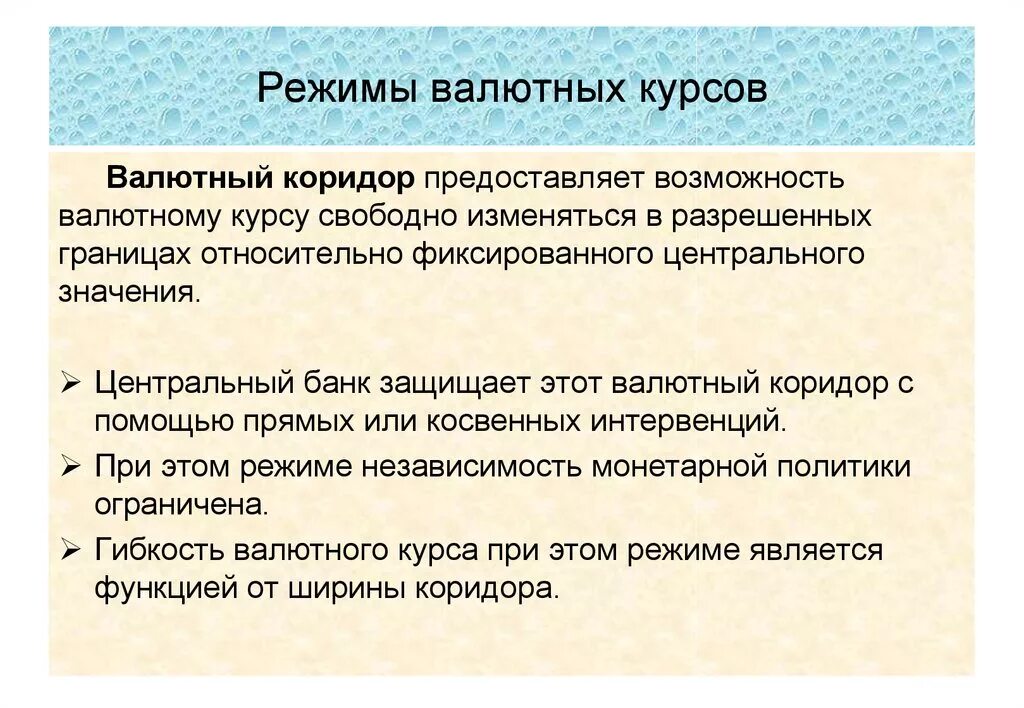 Режимы валютных курсов

Валютный коридор предоставляет возможность валютному курсу свободно изменяться в разрешенных границах относительно фиксированного центрального значения.

➢ Центральный банк защищает этот валютный коридор с помощью прямых или косвенных интервенций.
➢ При этом режиме независимость монетарной политики ограничена.
➢ Гибкость валютного курса при этом режиме является функцией от ширины коридора.